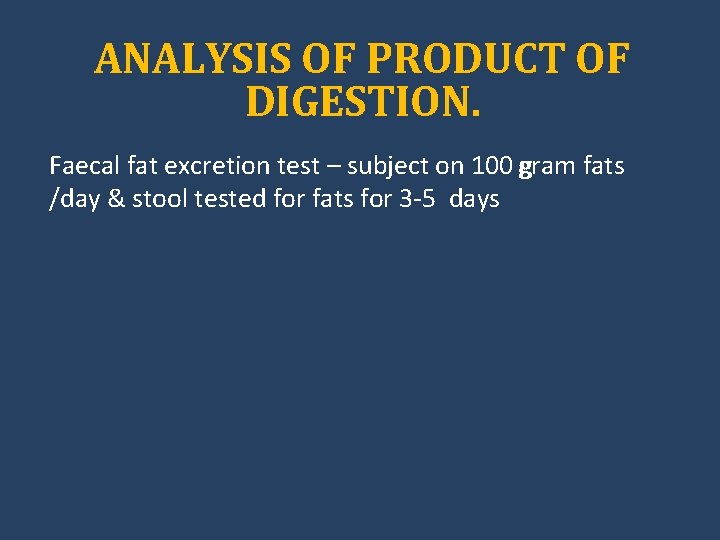 ANALYSIS OF PRODUCT OF DIGESTION.

Faecal fat excretion test – subject on 100 gram fats /day & stool tested for fats for 3-5 days